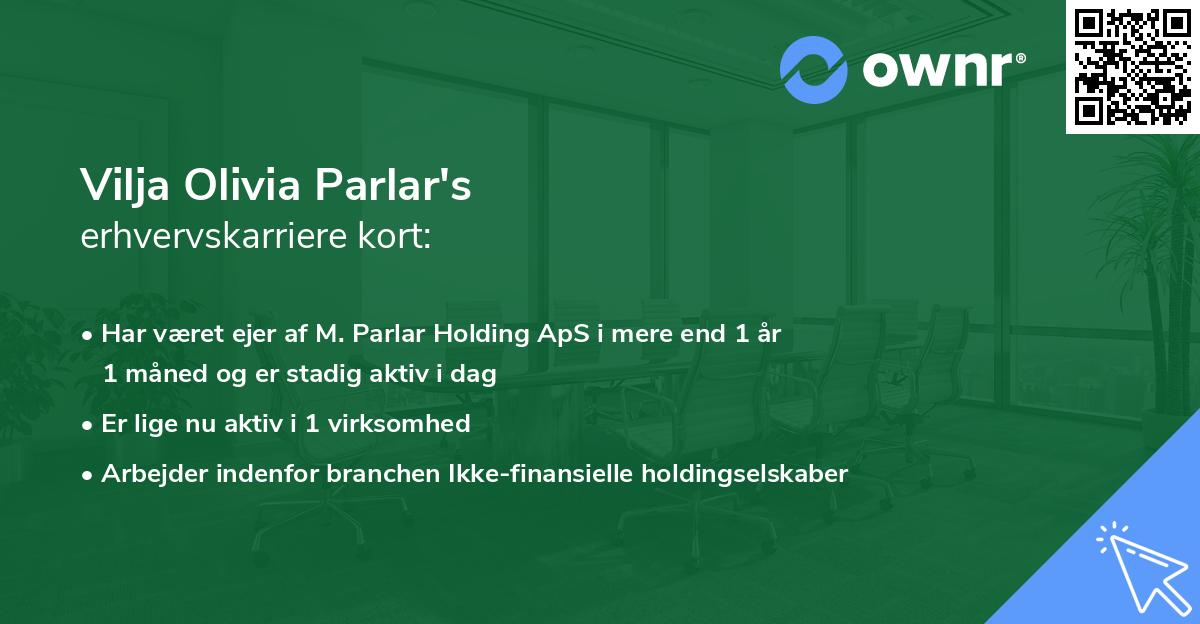 ownr®

Vilja Olivia Parlar's
erhvervskarriere kort:

• Har været ejer af M. Parlar Holding ApS i mere end 1 år 1 måned og er stadig aktiv i dag

• Er lige nu aktiv i 1 virksomhed

• Arbejder indenfor branchen Ikke-finansielle holdingselskaber